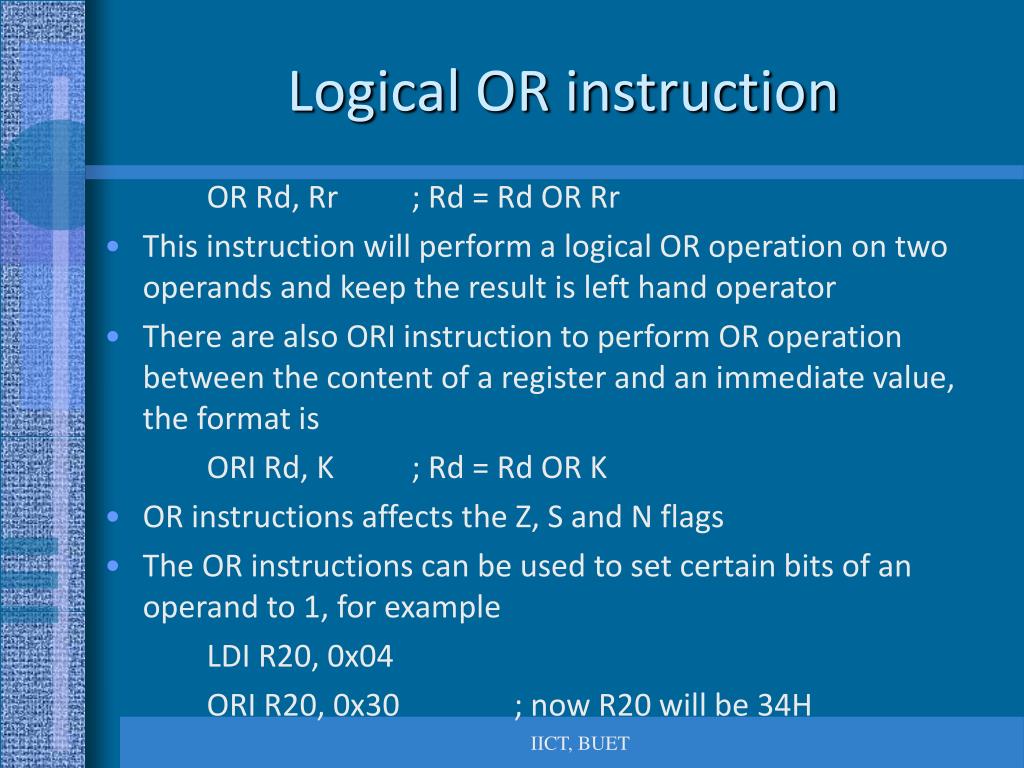 Logical OR instruction

OR Rd, Rr ; Rd = Rd OR Rr

• This instruction will perform a logical OR operation on two operands and keep the result is left hand operator

• There are also ORI instruction to perform OR operation between the content of a register and an immediate value, the format is

ORI Rd, K ; Rd = Rd OR K

• OR instructions affects the Z, S and N flags

• The OR instructions can be used to set certain bits of an operand to 1, for example

LDI R20, 0x04

ORI R20, 0x30 ; now R20 will be 34H

IICT, BUET